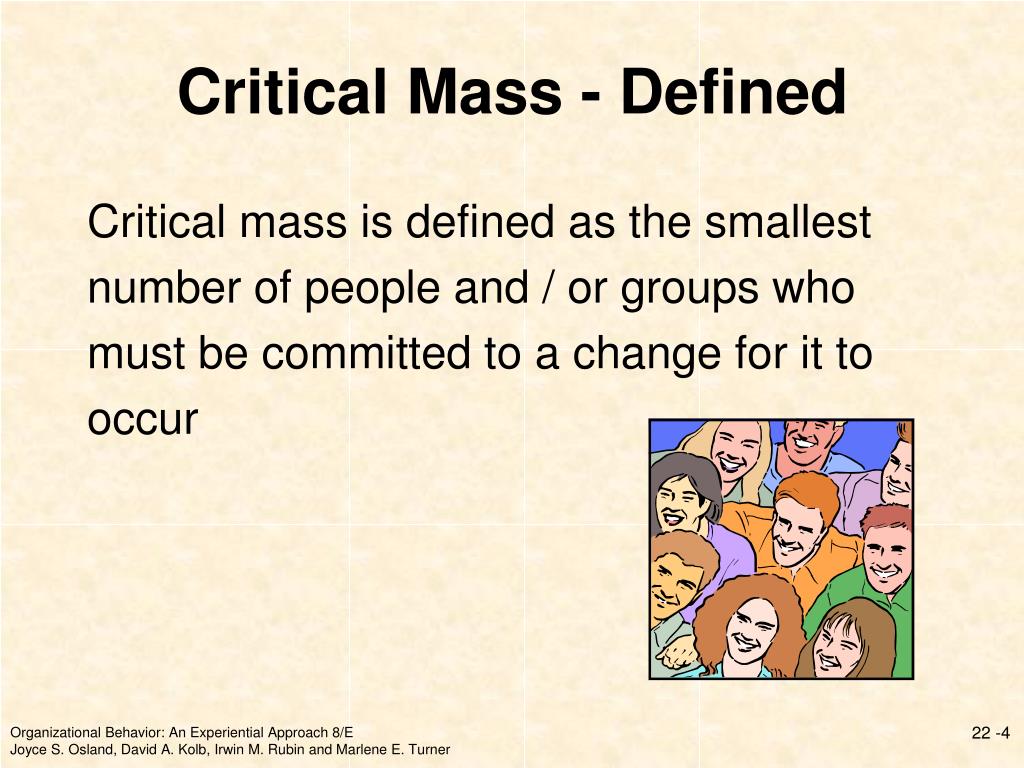 Critical Mass - Defined

Critical mass is defined as the smallest number of people and / or groups who must be committed to a change for it to occur

Organizational Behavior: An Experiential Approach 8/E
Joyce S. Osland, David A. Kolb, Irwin M. Rubin and Marlene E. Turner

22 -4